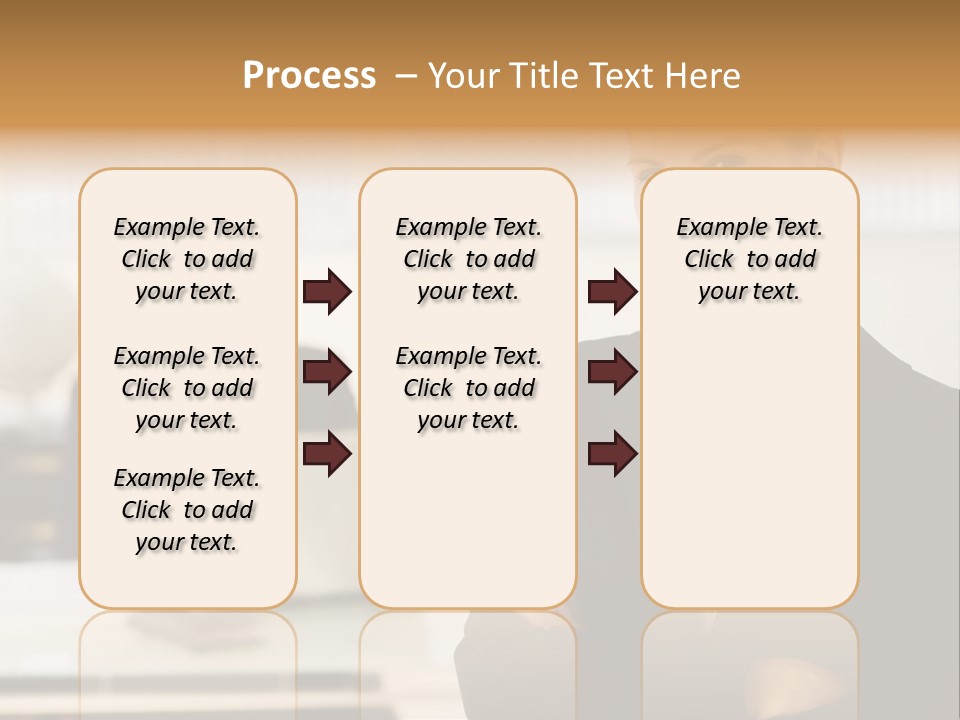 Process – Your Title Text Here

Example Text. Click to add your text.

Example Text. Click to add your text.

Example Text. Click to add your text.

Example Text. Click to add your text.

Example Text. Click to add your text.

Example Text. Click to add your text.